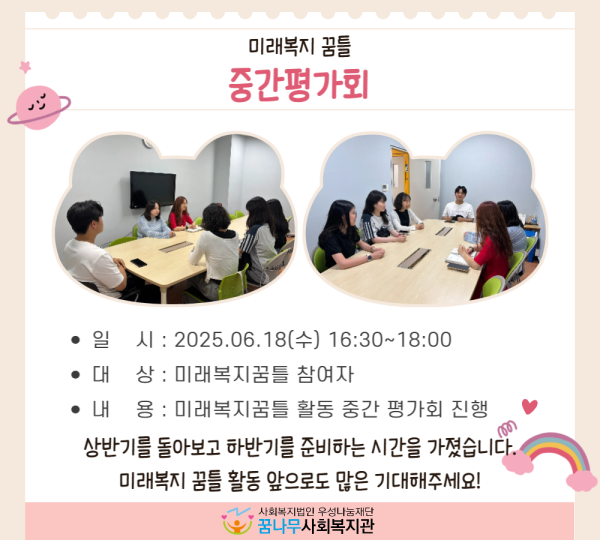 미래복지 꿈틀
중간평가회

• 일 시 : 2025.06.18(수) 16:30~18:00
• 대 상 : 미래복지꿈틀 참여자
• 내 용 : 미래복지꿈틀 활동 중간 평가회 진행

상반기를 돌아보고 하반기를 준비하는 시간을 가졌습니다.
미래복지 꿈틀 활동 앞으로도 많은 기대해주세요!

사회복지법인 우성나눔재단
꿈나무사회복지관